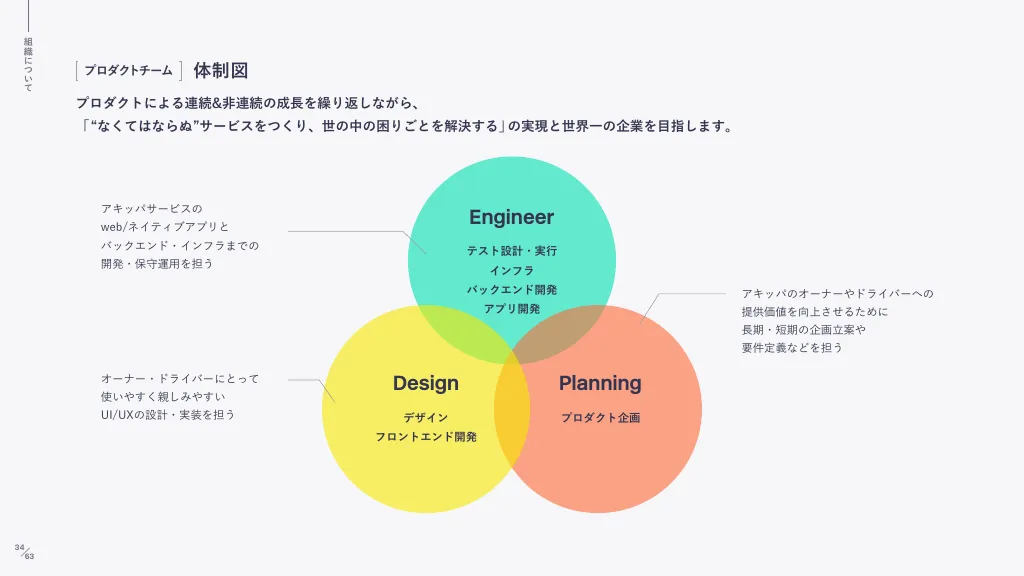 組織について

プロダクトチーム 体制図

プロダクトによる連続&非連続の成長を繰り返しながら、
「“なくてはならぬ”サービスをつくり、世の中の困りごとを解決する」の実現と世界一の企業を目指します。

アキッパサービスの
web/ネイティブアプリと
バックエンド・インフラまでの
開発・保守運用を担う

Engineer
テスト設計・実行
インフラ
バックエンド開発
アプリ開発

アキッパのオーナーやドライバーへの
提供価値を向上させるために
長期・短期の企画立案や
要件定義などを担う

オーナー・ドライバーにとって
使いやすく親しみやすい
UI/UXの設計・実装を担う

Design
デザイン
フロントエンド開発

Planning
プロダクト企画

34/63